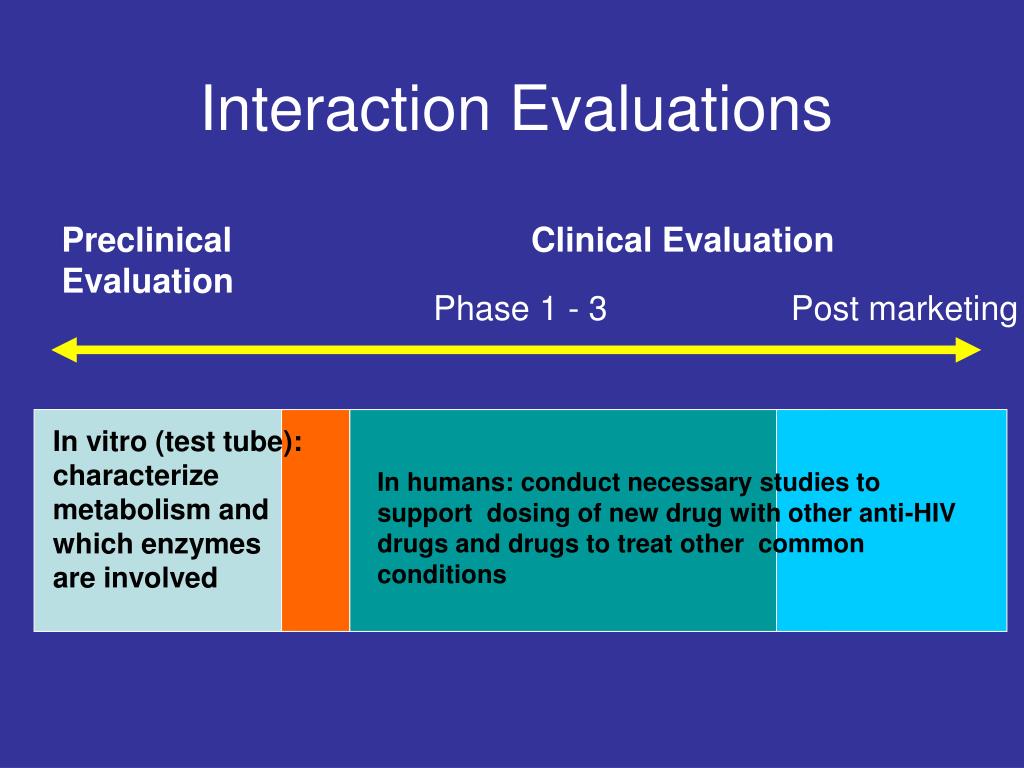 Interaction Evaluations

Preclinical Evaluation

Clinical Evaluation

Phase 1 - 3

Post marketing

In vitro (test tube): characterize metabolism and which enzymes are involved

In humans: conduct necessary studies to support dosing of new drug with other anti-HIV drugs and drugs to treat other common conditions